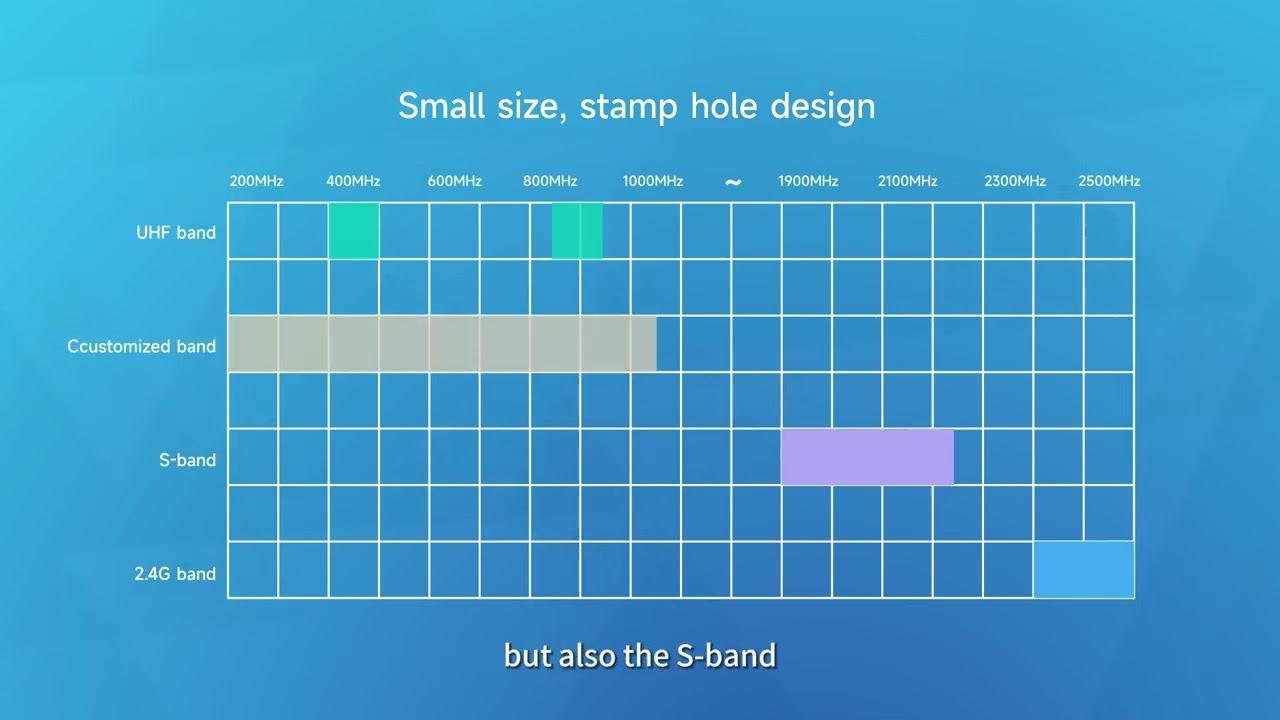 Small size, stamp hole design

200MHz 400MHz 600MHz 800MHz 1000MHz ~ 1900MHz 2100MHz 2300MHz 2500MHz

UHF band

Ccustomized band

S-band

2.4G band

but also the S-band